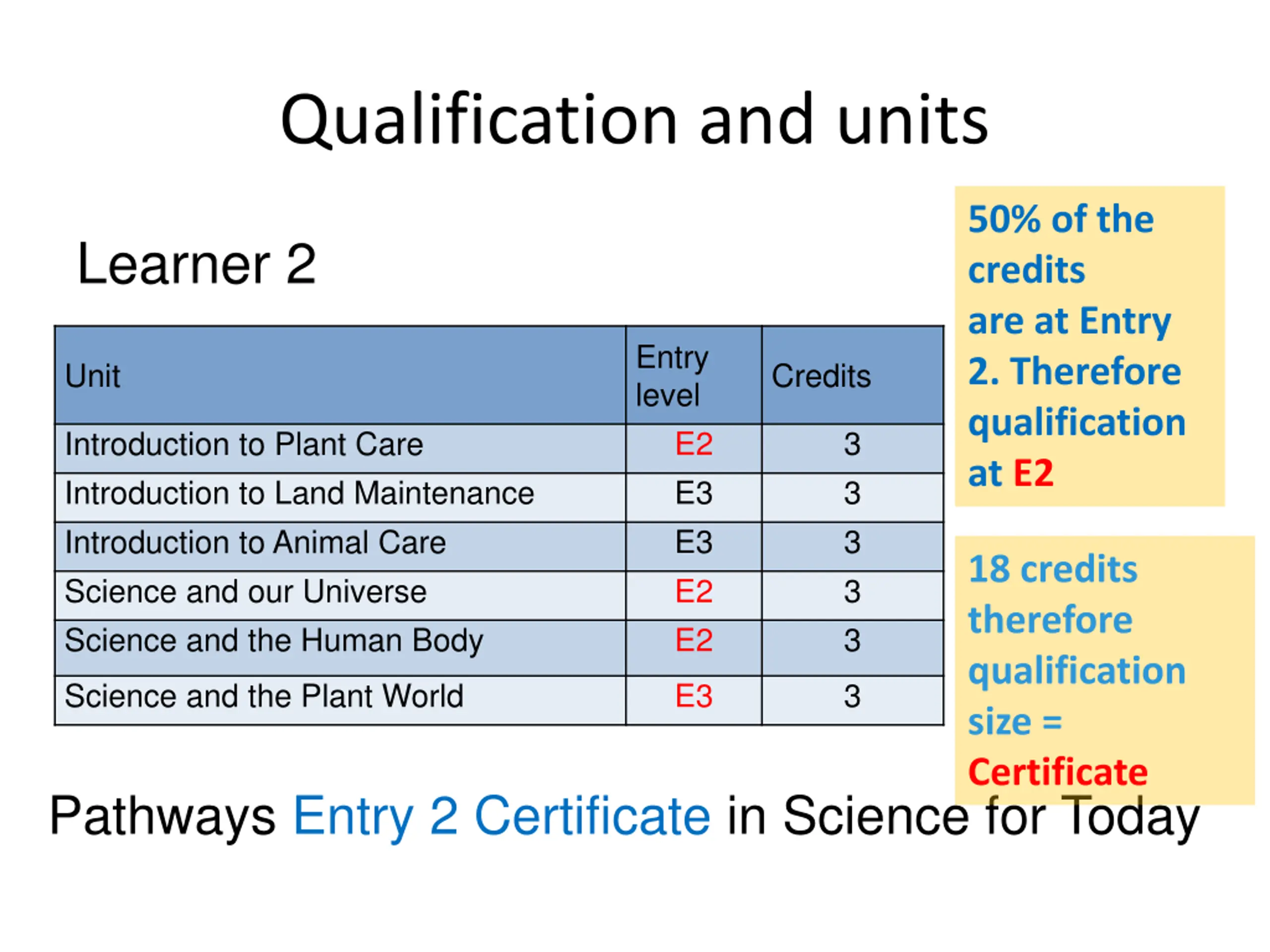 Qualification and units

Learner 2

| Unit | Entry level | Credits |
|---|---|---|
| Introduction to Plant Care | E2 | 3 |
| Introduction to Land Maintenance | E3 | 3 |
| Introduction to Animal Care | E3 | 3 |
| Science and our Universe | E2 | 3 |
| Science and the Human Body | E2 | 3 |
| Science and the Plant World | E3 | 3 |

50% of the credits are at Entry 2. Therefore qualification at E2

18 credits therefore qualification size = Certificate

Pathways Entry 2 Certificate in Science for Today